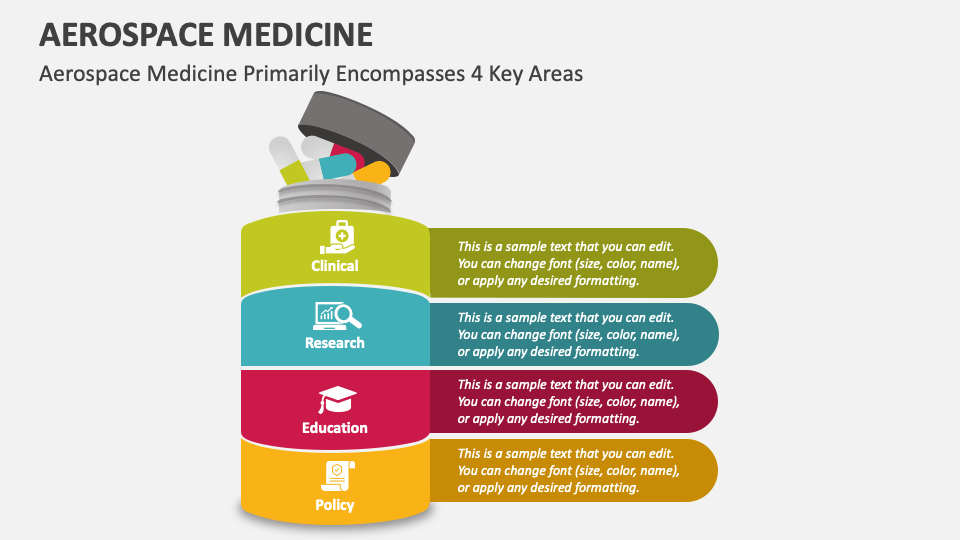 AEROSPACE MEDICINE

Aerospace Medicine Primarily Encompasses 4 Key Areas

Clinical

This is a sample text that you can edit. You can change font (size, color, name), or apply any desired formatting.

Research

This is a sample text that you can edit. You can change font (size, color, name), or apply any desired formatting.

Education

This is a sample text that you can edit. You can change font (size, color, name), or apply any desired formatting.

Policy

This is a sample text that you can edit. You can change font (size, color, name), or apply any desired formatting.